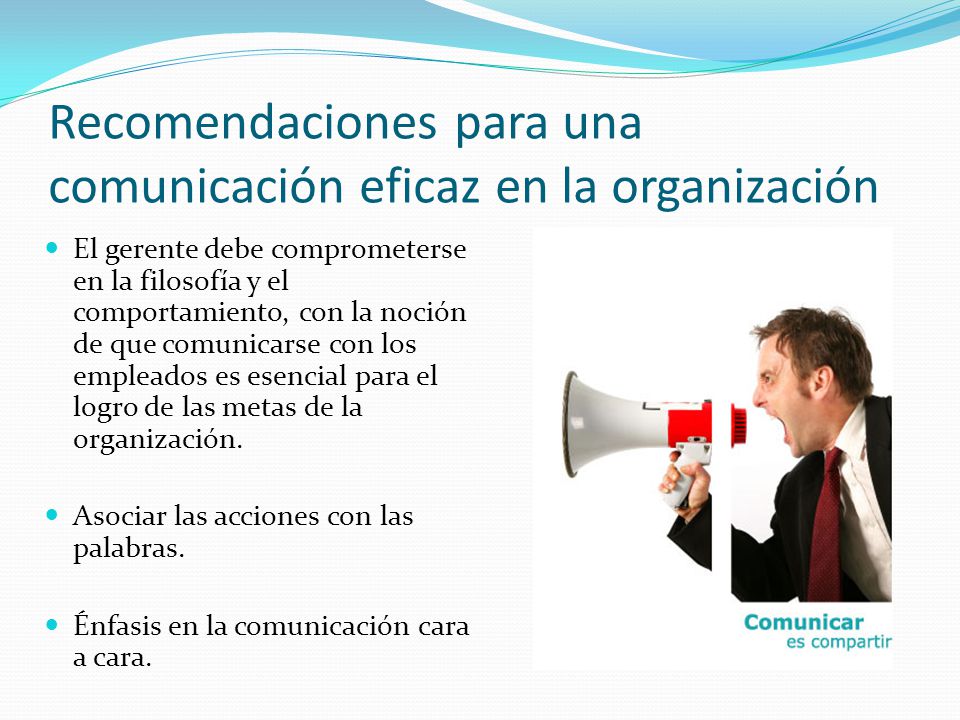 Recomendaciones para una comunicación eficaz en la organización

El gerente debe comprometerse en la filosofía y el comportamiento, con la noción de que comunicarse con los empleados es esencial para el logro de las metas de la organización.

Asociar las acciones con las palabras.

Énfasis en la comunicación cara a cara.

Comunicar
es compartir